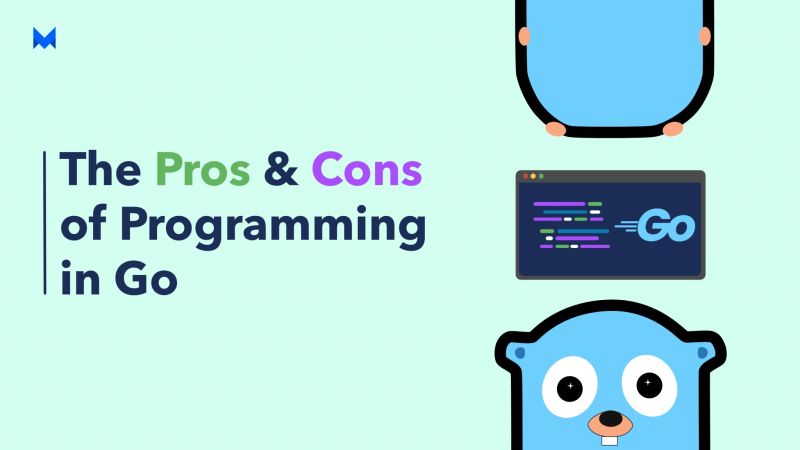 The Pros & Cons of Programming in Go

GO